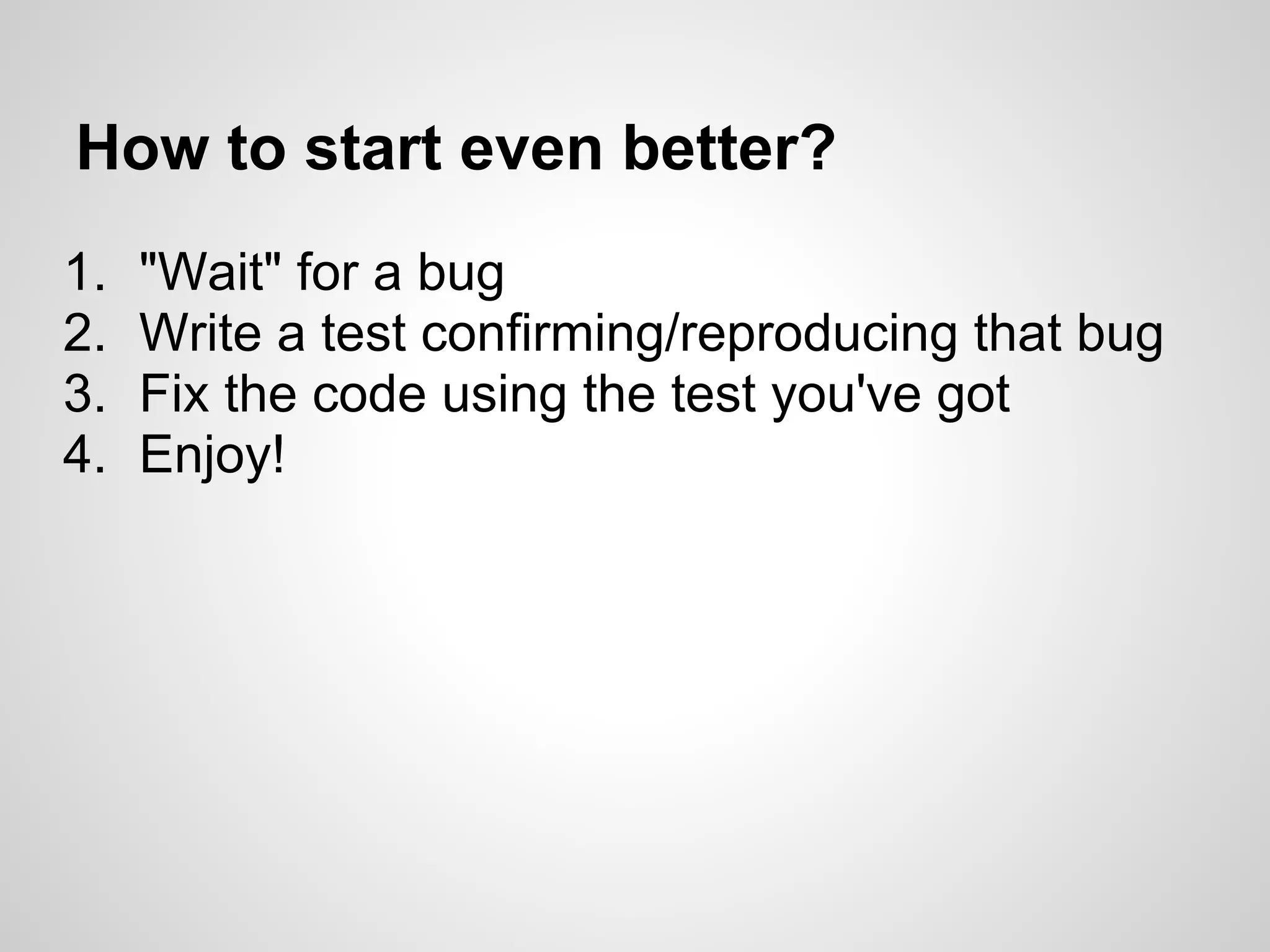 How to start even better?

1. "Wait" for a bug
2. Write a test confirming/reproducing that bug
3. Fix the code using the test you've got
4. Enjoy!